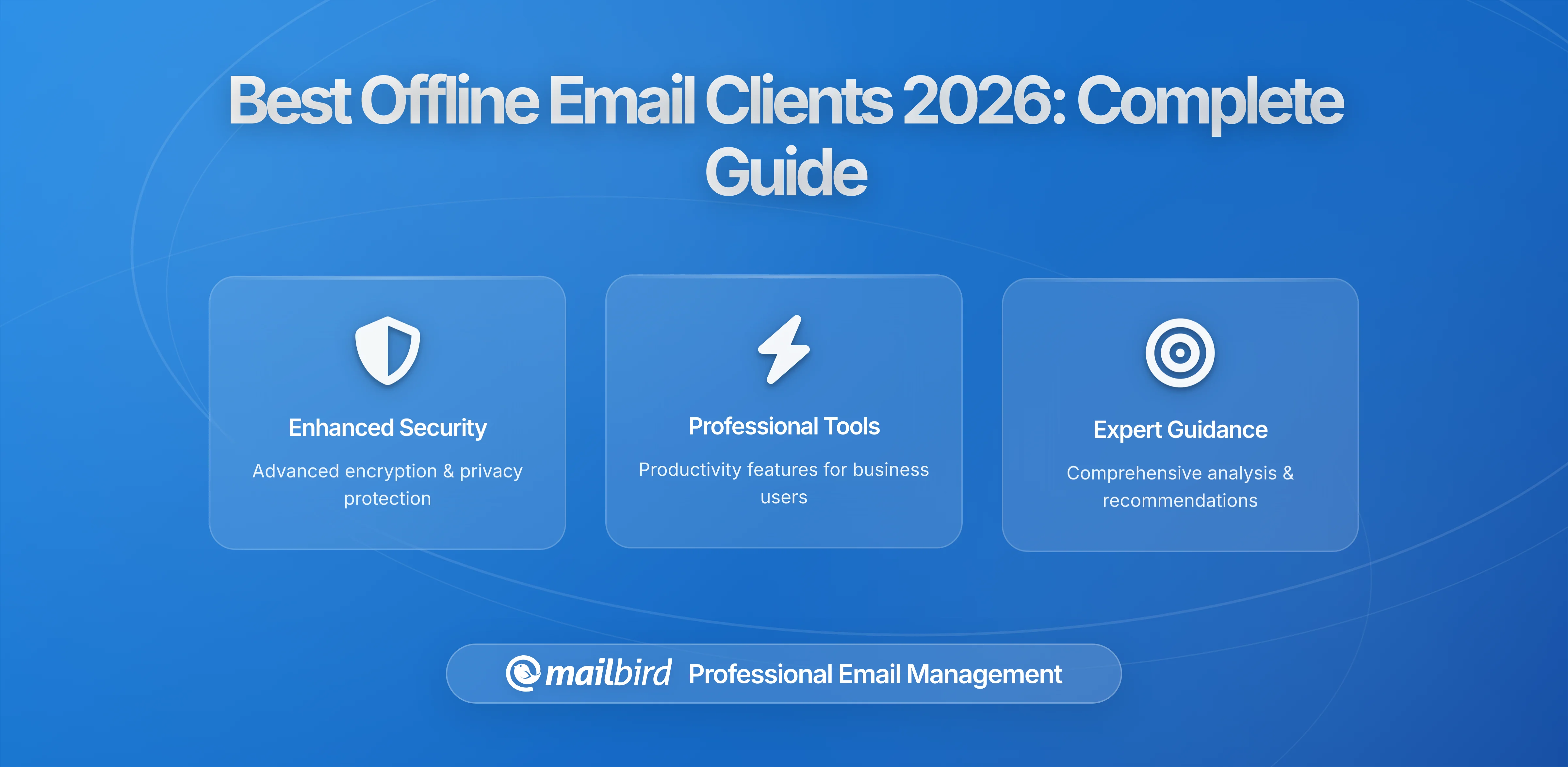 Best Offline Email Clients 2026: Complete Guide

Enhanced Security

Advanced encryption & privacy protection

Professional Tools

Productivity features for business users

Expert Guidance

Comprehensive analysis & recommendations

mailbird Professional Email Management